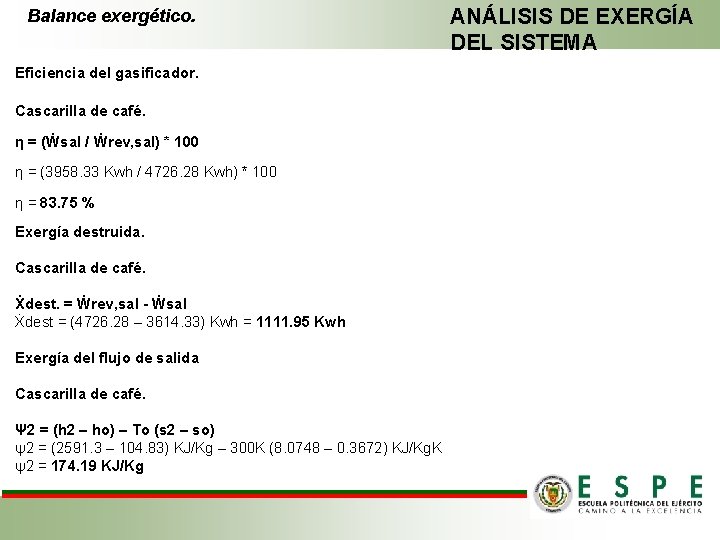 Balance exergético.

ANÁLISIS DE EXERGÍA DEL SISTEMA

Eficiencia del gasificador.

Cascarilla de café.

η = (Ẇsal / Ẇrev,sal) * 100

η = (3958.33 Kwh / 4726.28 Kwh) * 100

η = 83.75 %

Exergía destruida.

Cascarilla de café.

Ẋdest. = Ẇrev,sal - Ẇsal
Ẋdest = (4726.28 – 3614.33) Kwh = 1111.95 Kwh

Exergía del flujo de salida

Cascarilla de café.

Ψ2 = (h2 – ho) – To (s2 – so)
ψ2 = (2591.3 – 104.83) KJ/Kg – 300K (8.0748 – 0.3672) KJ/KgK
ψ2 = 174.19 KJ/Kg

ESPE
ESCUELA POLITÉCNICA DEL EJÉRCITO
CAMINO A LA EXCELENCIA